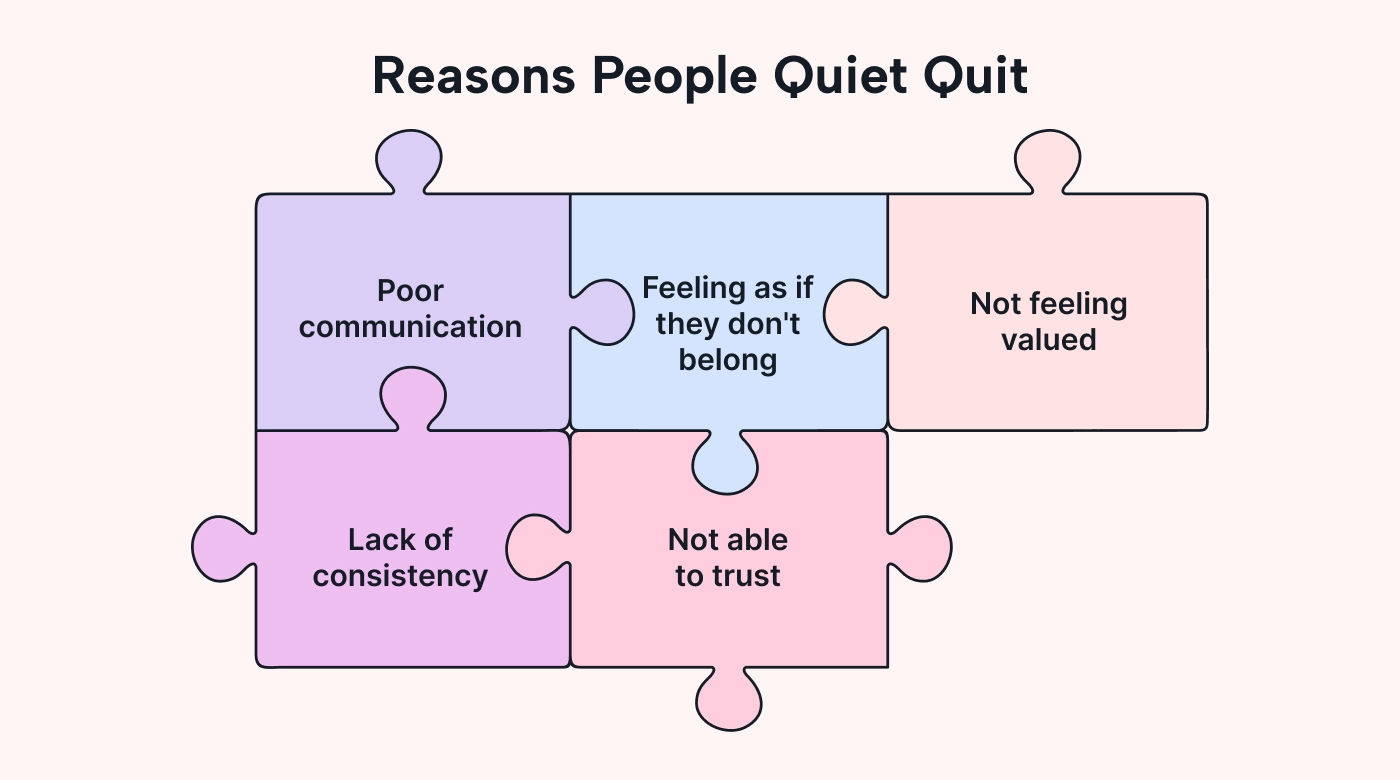 Reasons People Quiet Quit

Poor communication

Feeling as if they don't belong

Not feeling valued

Lack of consistency

Not able to trust